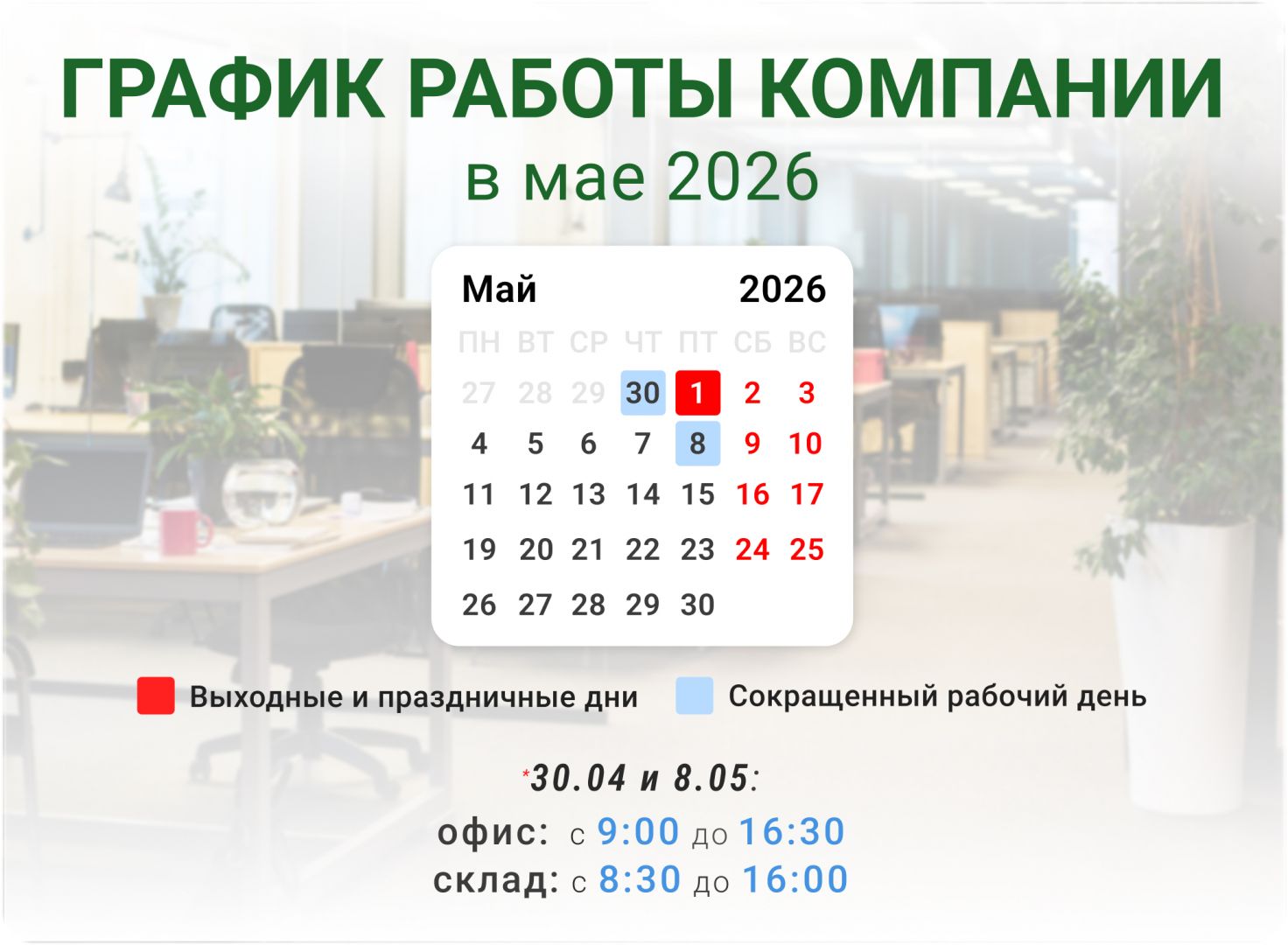 ГРАФИК РАБОТЫ КОМПАНИИ
в мае 2026

Май 2026

| ПН | ВТ | СР | ЧТ | ПТ | СБ | ВС |
|---|---|---|---|---|---|---|
| 27 | 28 | 29 | 30 | 1 | 2 | 3 |
| 4 | 5 | 6 | 7 | 8 | 9 | 10 |
| 11 | 12 | 13 | 14 | 15 | 16 | 17 |
| 19 | 20 | 21 | 22 | 23 | 24 | 25 |
| 26 | 27 | 28 | 29 | 30 | | |

Выходные и праздничные дни
Сокращенный рабочий день

*30.04 и 8.05:
офис: с 9:00 до 16:30
склад: с 8:30 до 16:00